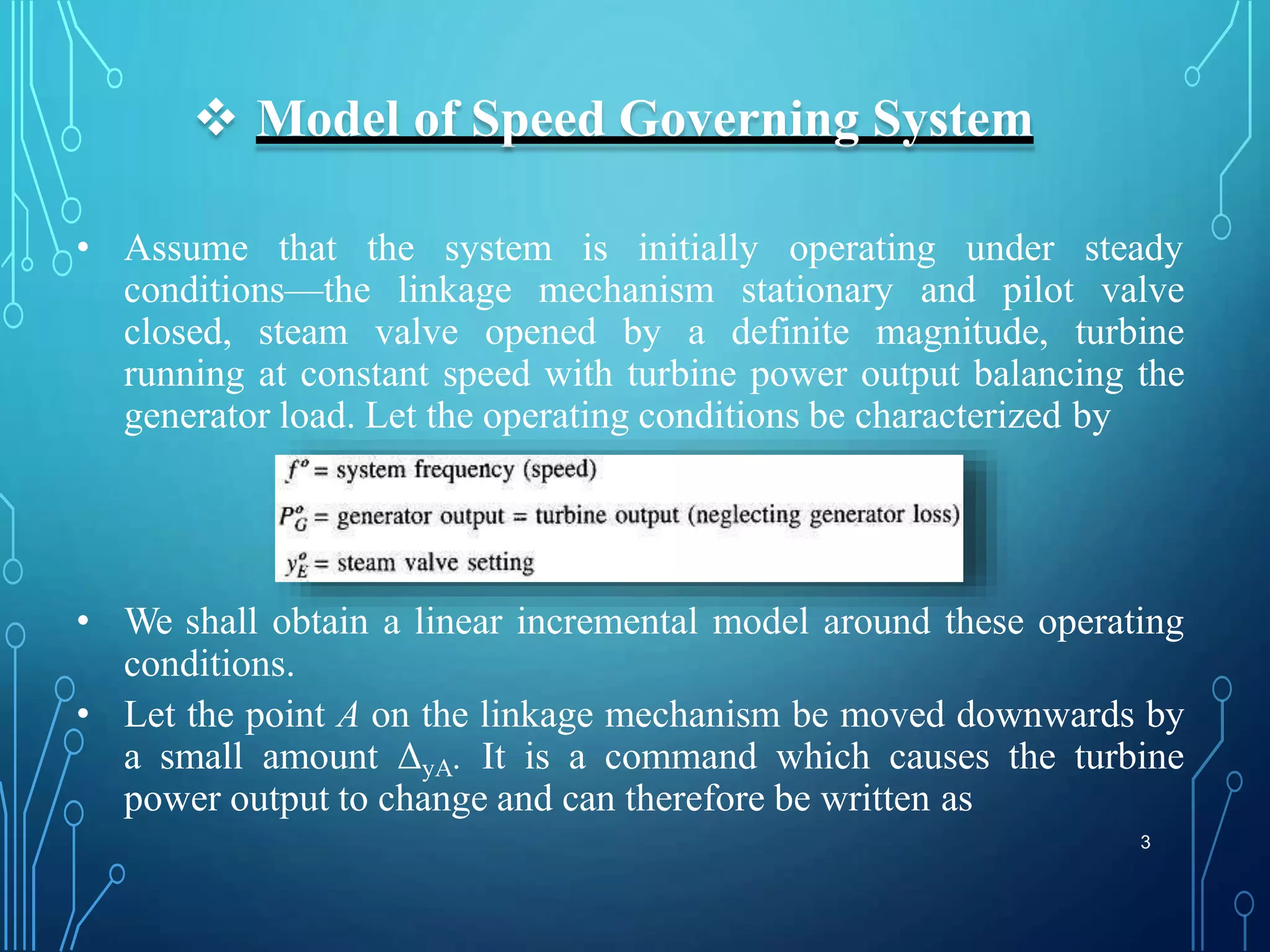 ❖ Model of Speed Governing System

• Assume that the system is initially operating under steady conditions—the linkage mechanism stationary and pilot valve closed, steam valve opened by a definite magnitude, turbine running at constant speed with turbine power output balancing the generator load. Let the operating conditions be characterized by

$f^o$ = system frequency (speed)

$P_G^o$ = generator output = turbine output (neglecting generator loss)

$y_E^o$ = steam valve setting

• We shall obtain a linear incremental model around these operating conditions.

• Let the point $A$ on the linkage mechanism be moved downwards by a small amount $\Delta_{yA}$. It is a command which causes the turbine power output to change and can therefore be written as

3